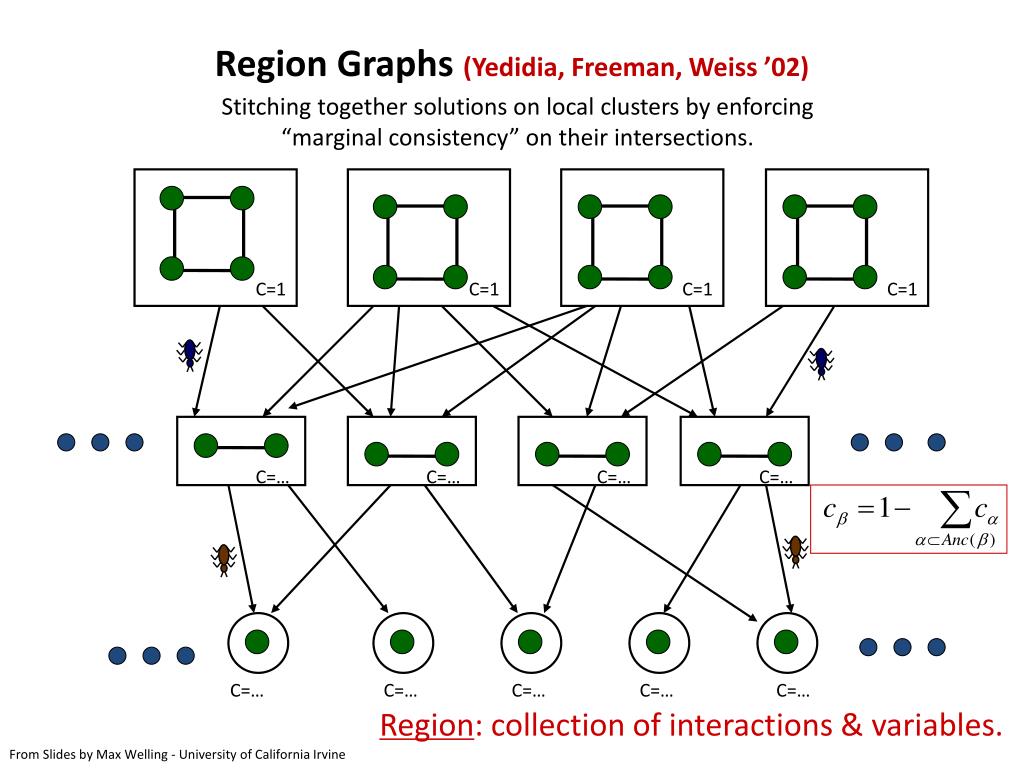 Region Graphs (Yedidia, Freeman, Weiss ’02)

Stitching together solutions on local clusters by enforcing “marginal consistency” on their intersections.

C=1 C=1 C=1 C=1

C=… C=… C=… C=…

$c_\beta = 1 - \sum_{\alpha \subset Anc(\beta)} c_\alpha$

C=… C=… C=… C=… C=…

Region: collection of interactions & variables.

From Slides by Max Welling - University of California Irvine